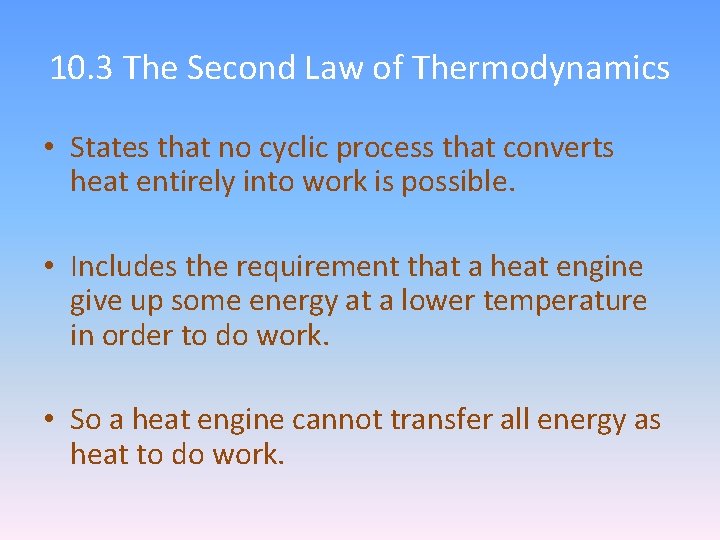 10.3 The Second Law of Thermodynamics

• States that no cyclic process that converts heat entirely into work is possible.

• Includes the requirement that a heat engine give up some energy at a lower temperature in order to do work.

• So a heat engine cannot transfer all energy as heat to do work.